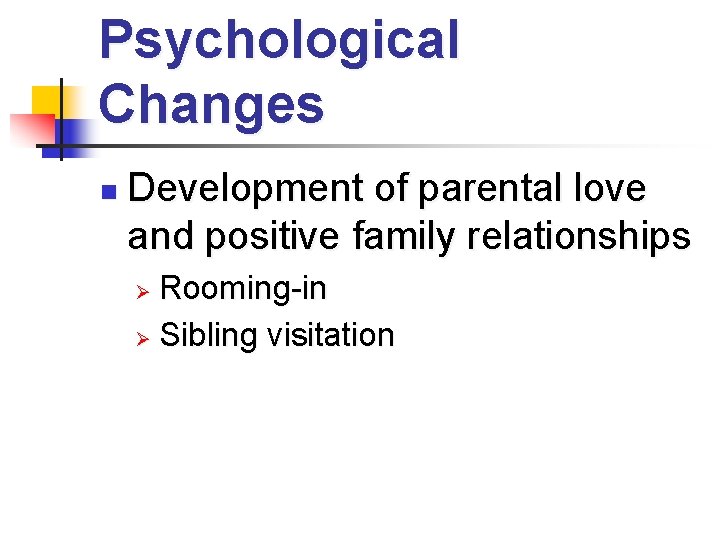 Psychological Changes

- Development of parental love and positive family relationships
  - Rooming-in
  - Sibling visitation